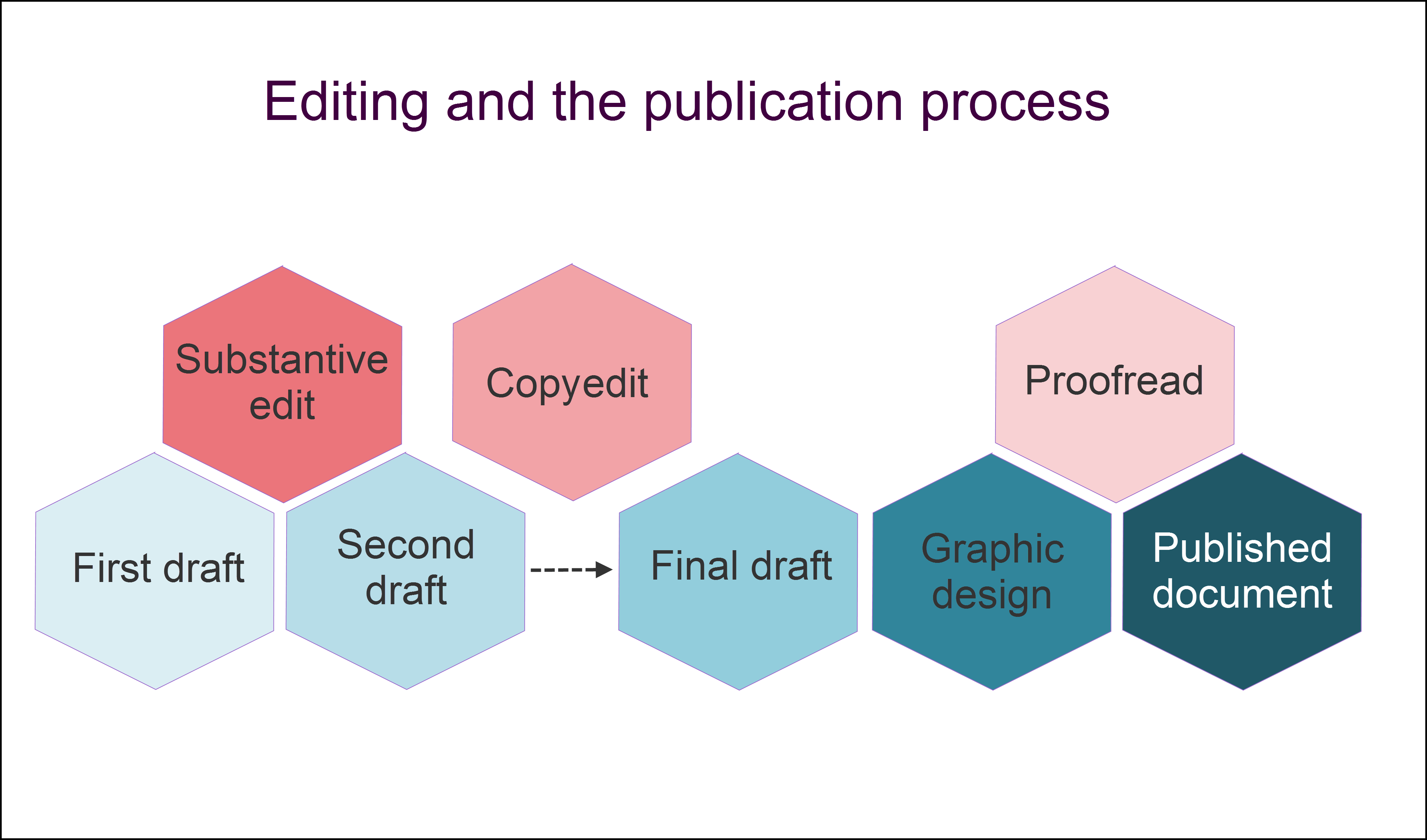 Editing and the publication process

Substantive edit

Copyedit

Proofread

First draft

Second draft

Final draft

Graphic design

Published document